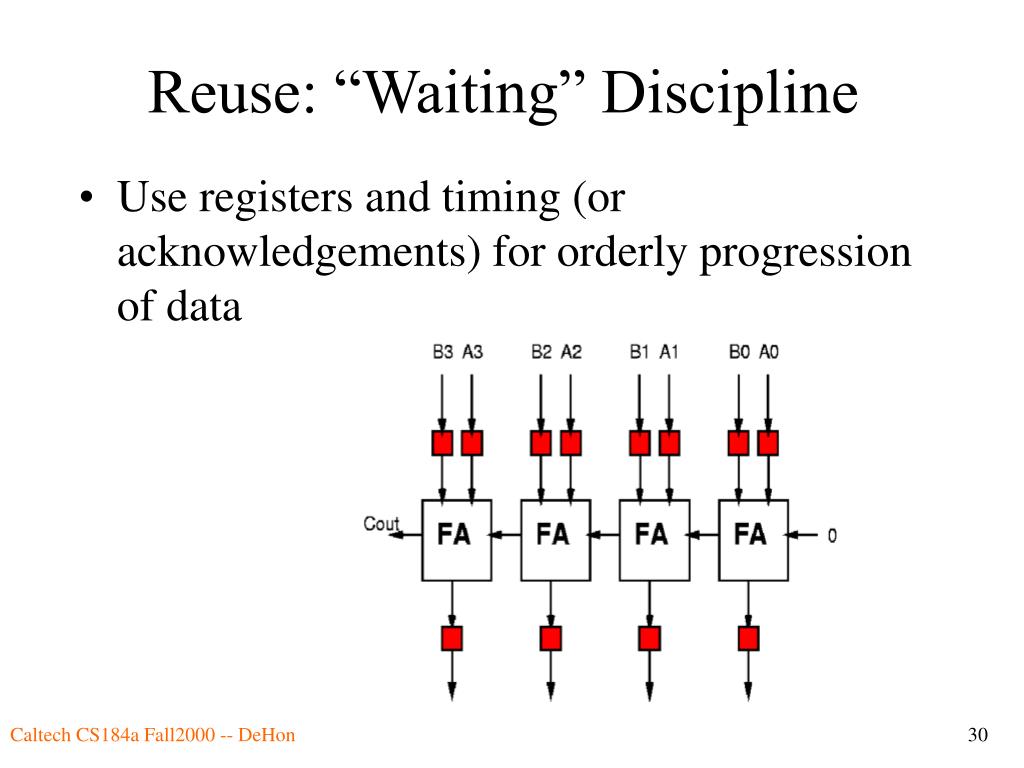 Reuse: “Waiting” Discipline

• Use registers and timing (or acknowledgements) for orderly progression of data

B3 A3 B2 A2 B1 A1 B0 A0

Cout FA FA FA FA 0

Caltech CS184a Fall2000 -- DeHon

30